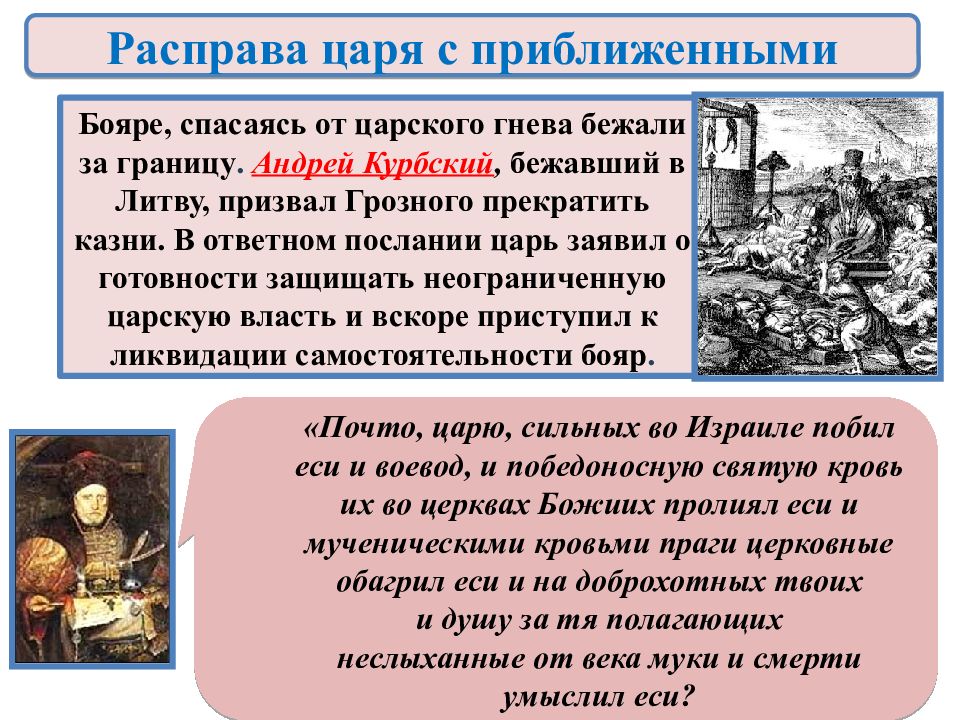 Расправа царя с приближенными

Бояре, спасаясь от царского гнева бежали за границу. Андрей Курбский, бежавший в Литву, призвал Грозного прекратить казни. В ответном послании царь заявил о готовности защищать неограниченную царскую власть и вскоре приступил к ликвидации самостоятельности бояр.

«Почто, царю, сильных во Израиле побил еси и воевод, и победоносную святую кровь их во церквах Божиих пролиял еси и мученическими кровьми праги церковные обагрил еси и на доброхотных твоих и душу за тя полагающих неслыханные от века муки и смерти умыслил еси?